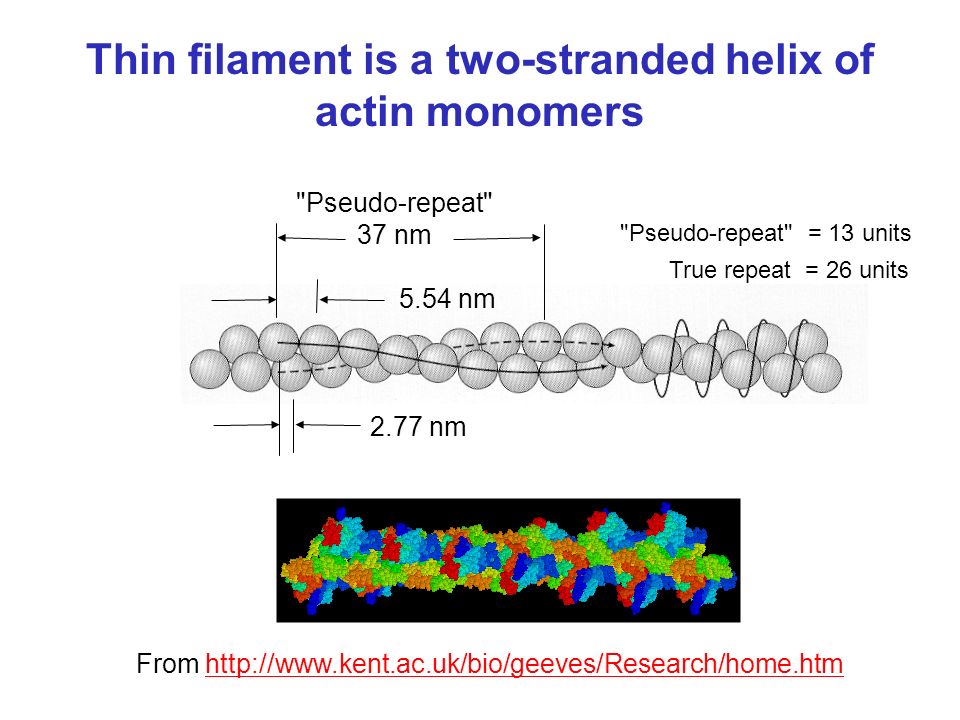 Thin filament is a two-stranded helix of actin monomers

"Pseudo-repeat"
37 nm

"Pseudo-repeat" = 13 units
True repeat = 26 units

5.54 nm

2.77 nm

From http://www.kent.ac.uk/bio/geeves/Research/home.htm